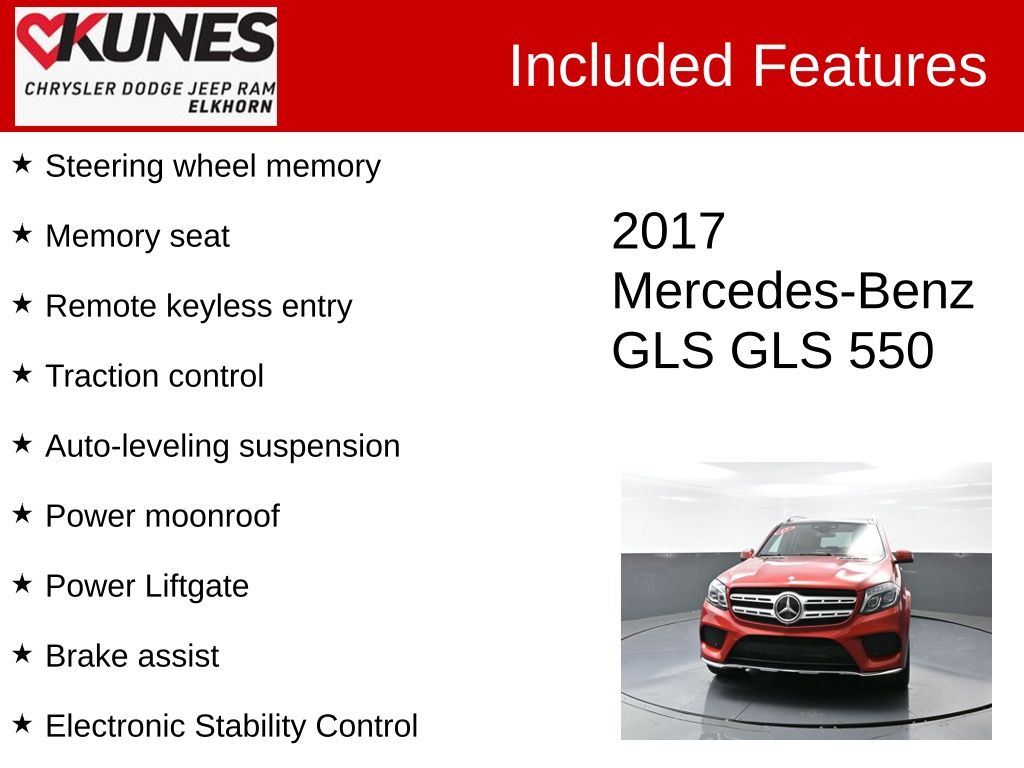 KUNES
CHRYSLER DODGE JEEP RAM
ELKHORN

Included Features

★ Steering wheel memory

★ Memory seat

★ Remote keyless entry

★ Traction control

★ Auto-leveling suspension

★ Power moonroof

★ Power Liftgate

★ Brake assist

★ Electronic Stability Control

2017 Mercedes-Benz GLS GLS 550